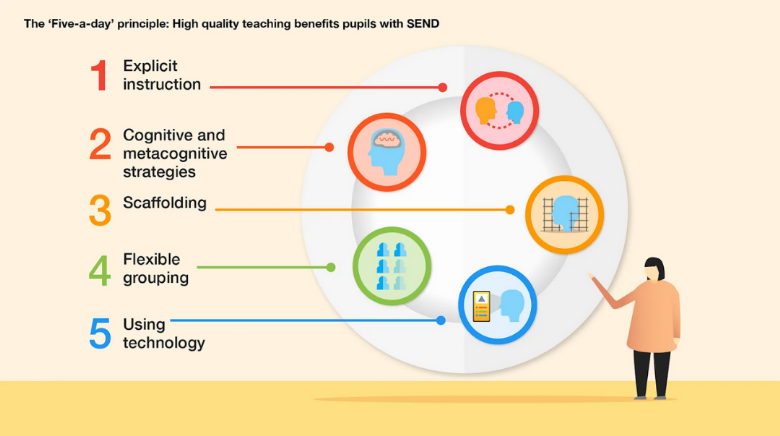 The 'Five-a-day' principle: High quality teaching benefits pupils with SEND

1 Explicit instruction

2 Cognitive and metacognitive strategies

3 Scaffolding

4 Flexible grouping

5 Using technology